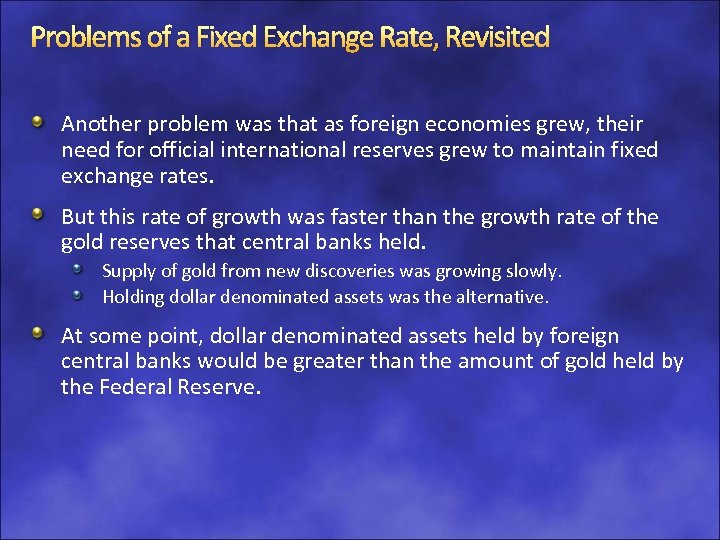 Problems of a Fixed Exchange Rate, Revisited

Another problem was that as foreign economies grew, their need for official international reserves grew to maintain fixed exchange rates.

But this rate of growth was faster than the growth rate of the gold reserves that central banks held.

Supply of gold from new discoveries was growing slowly.

Holding dollar denominated assets was the alternative.

At some point, dollar denominated assets held by foreign central banks would be greater than the amount of gold held by the Federal Reserve.